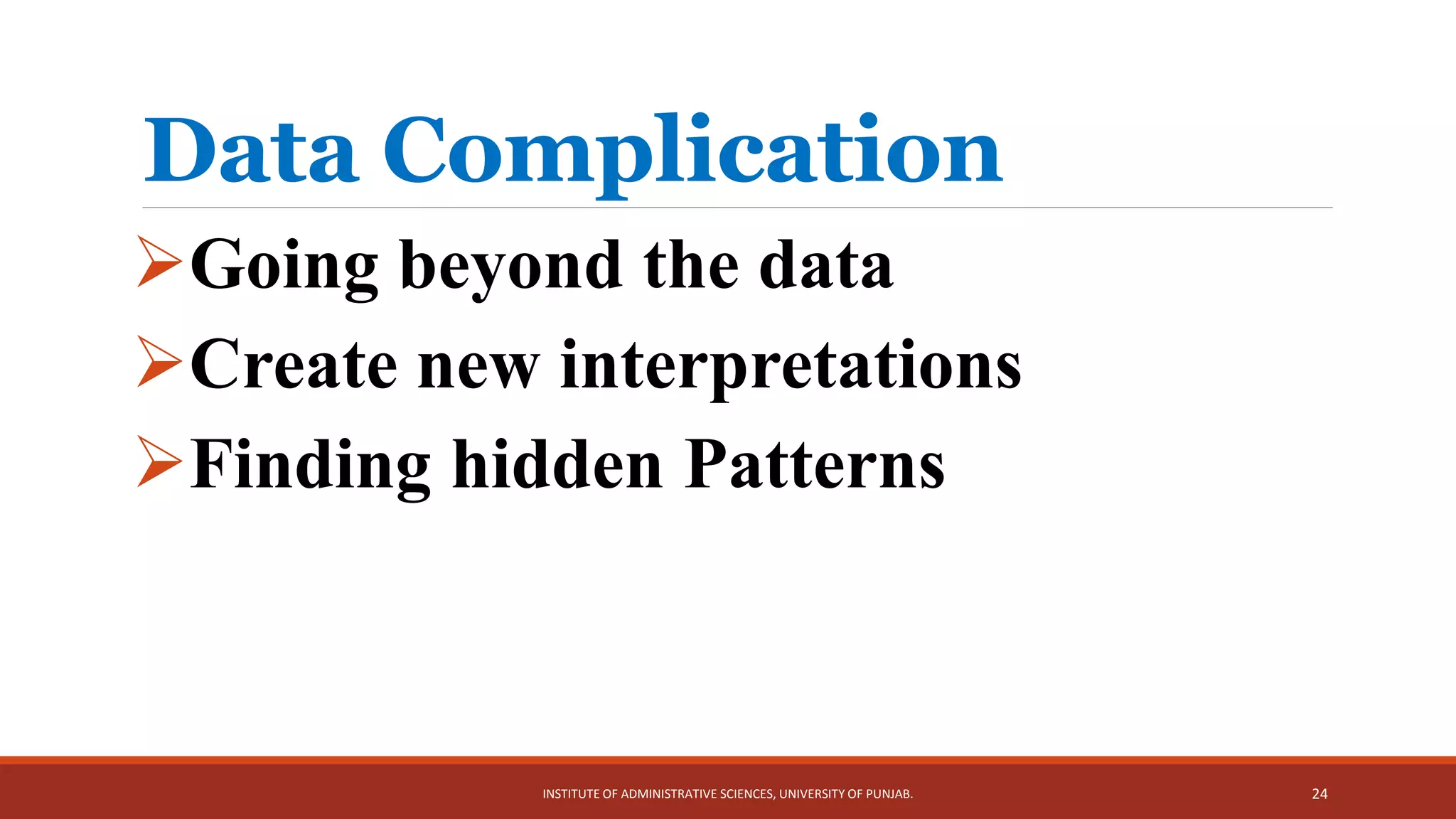 Data Complication

➢Going beyond the data
➢Create new interpretations
➢Finding hidden Patterns

INSTITUTE OF ADMINISTRATIVE SCIENCES, UNIVERSITY OF PUNJAB.

24